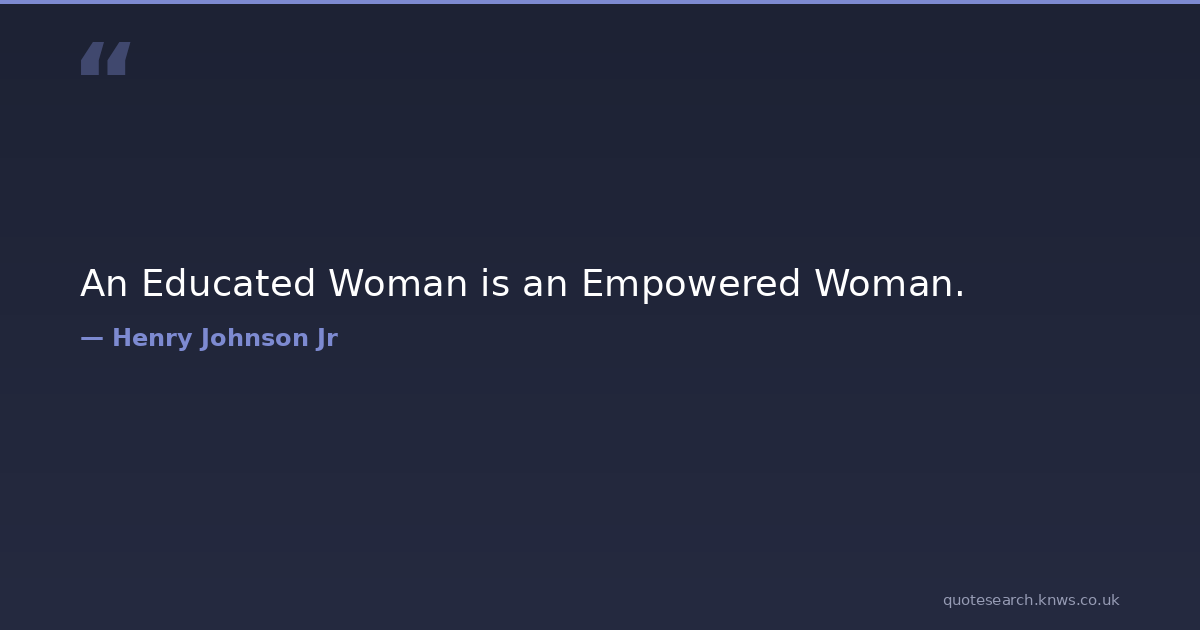 “

An Educated Woman is an Empowered Woman.

— Henry Johnson Jr

quotesearch.knws.co.uk